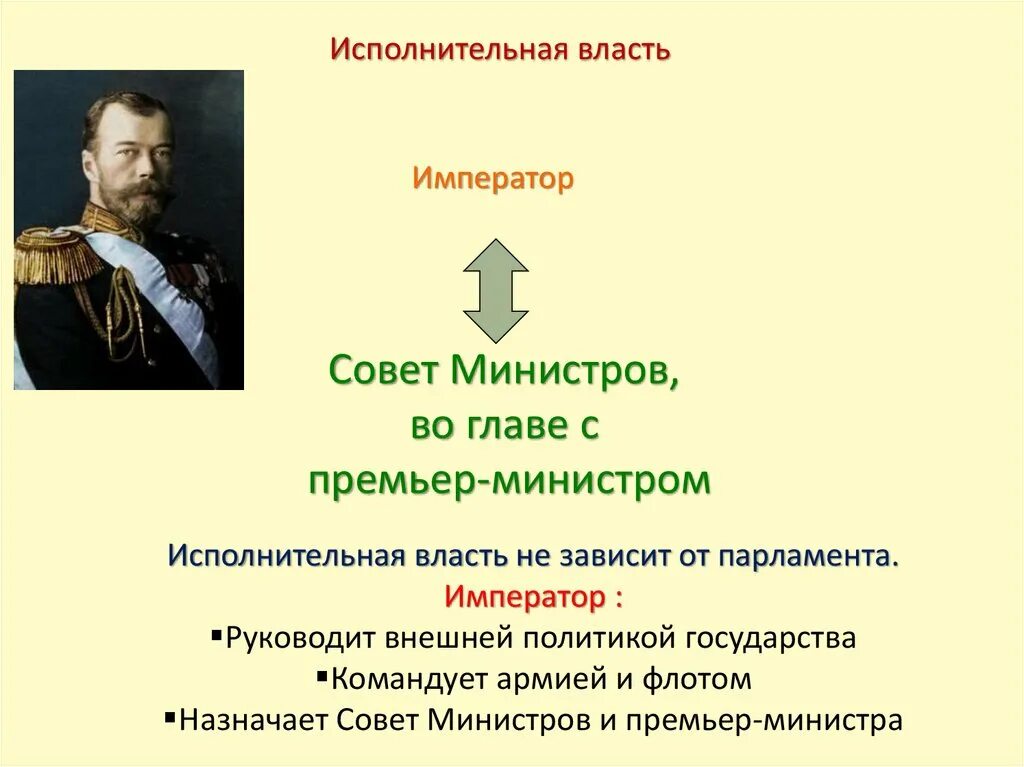 Исполнительная власть

Император

Совет Министров, во главе с премьер-министром

Исполнительная власть не зависит от парламента.
Император :
▪Руководит внешней политикой государства
▪Командует армией и флотом
▪Назначает Совет Министров и премьер-министра